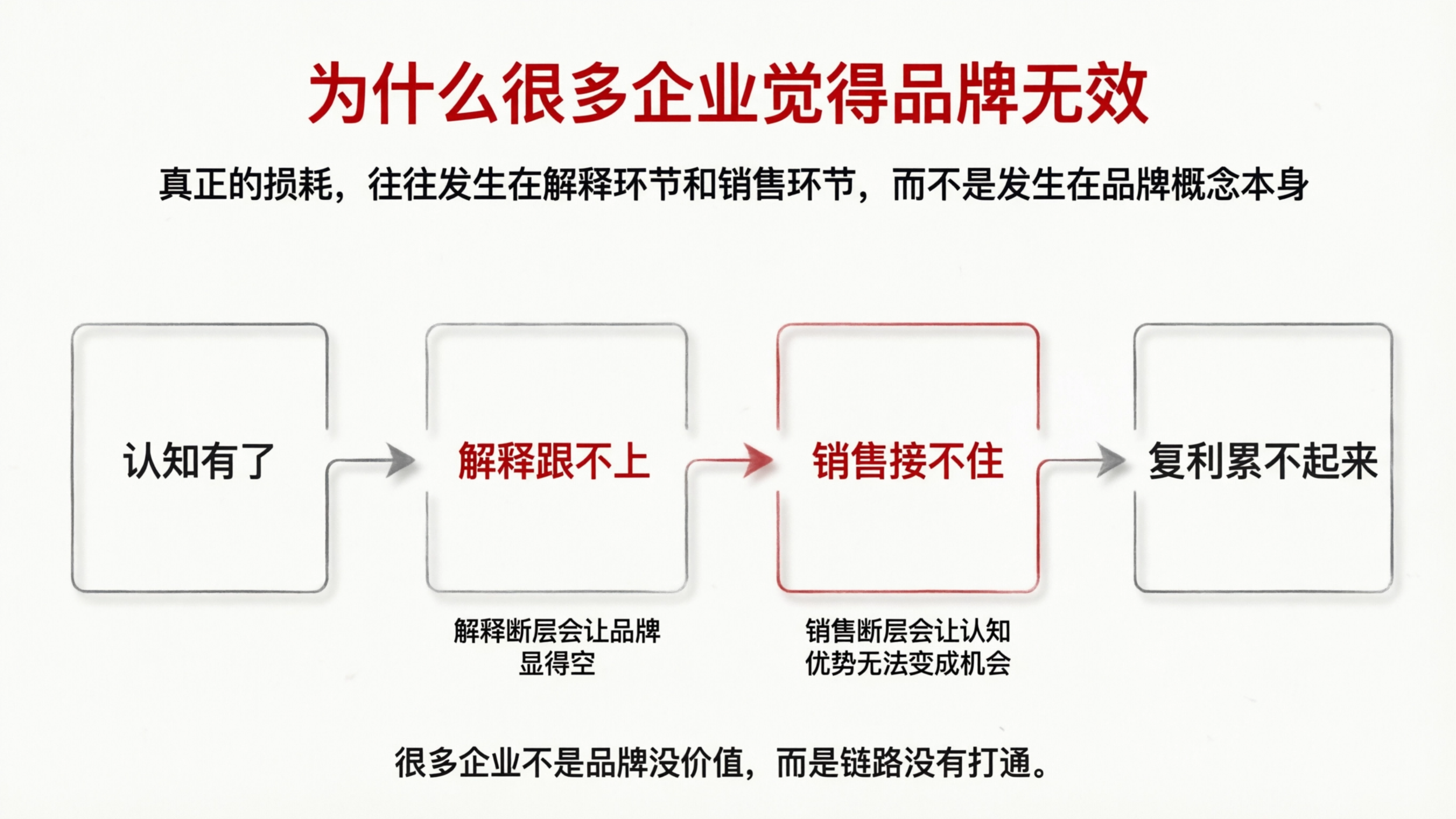 为什么很多企业觉得品牌无效

真正的损耗，往往发生在解释环节和销售环节，而不是发生在品牌概念本身

认知有了

解释跟不上

销售接不住

复利累不起来

解释断层会让品牌显得空

销售断层会让认知优势无法变成机会

很多企业不是品牌没价值，而是链路没有打通。